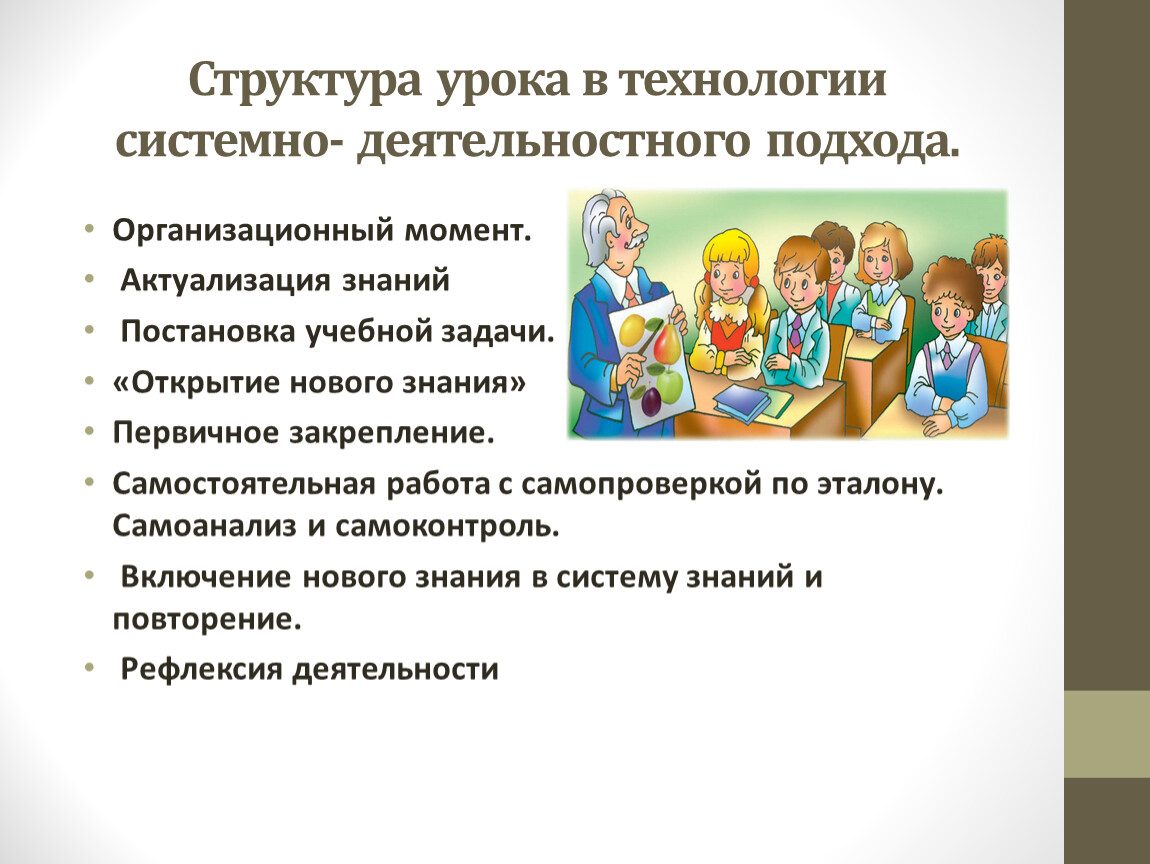 Структура урока в технологии системно- деятельностного подхода.

• Организационный момент.
• Актуализация знаний
• Постановка учебной задачи.
• «Открытие нового знания»
• Первичное закрепление.
• Самостоятельная работа с самопроверкой по эталону. Самоанализ и самоконтроль.
• Включение нового знания в систему знаний и повторение.
• Рефлексия деятельности